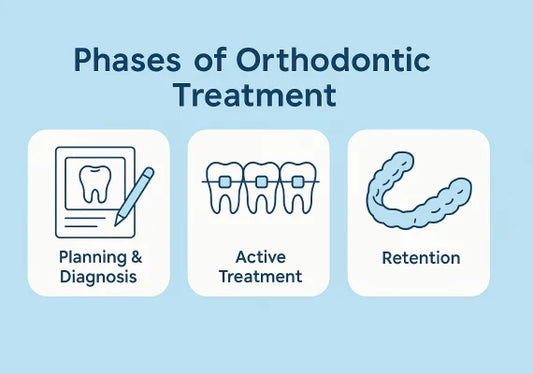 Phases of Orthodontic Treatment

Planning & Diagnosis

Active Treatment

Retention